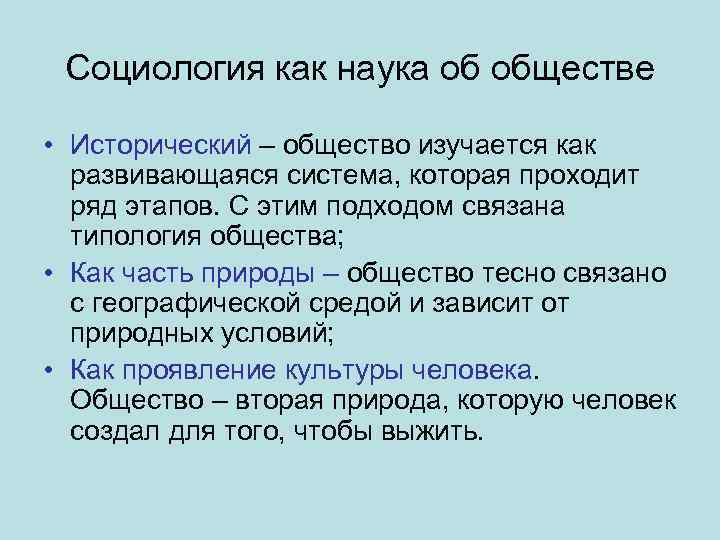 Социология как наука об обществе

• Исторический – общество изучается как развивающаяся система, которая проходит ряд этапов. С этим подходом связана типология общества;

• Как часть природы – общество тесно связано с географической средой и зависит от природных условий;

• Как проявление культуры человека. Общество – вторая природа, которую человек создал для того, чтобы выжить.